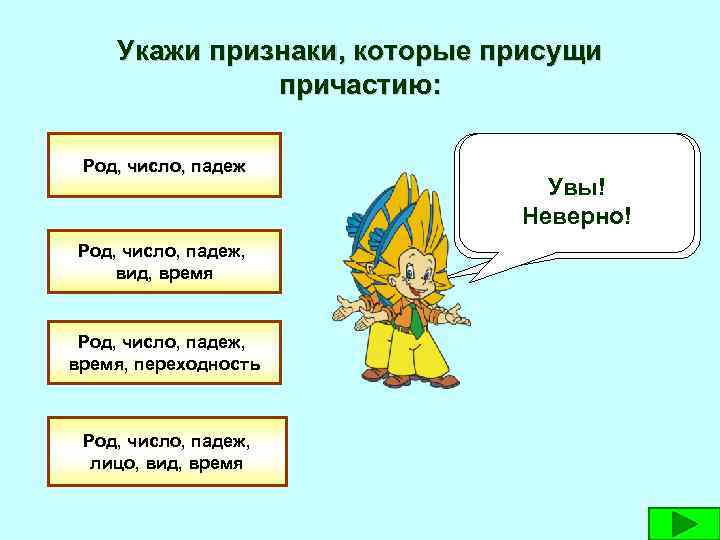 Укажи признаки, которые присущи причастию:

Род, число, падеж

Род, число, падеж, вид, время

Род, число, падеж, время, переходность

Род, число, падеж, лицо, вид, время

Увы!
Неверно!